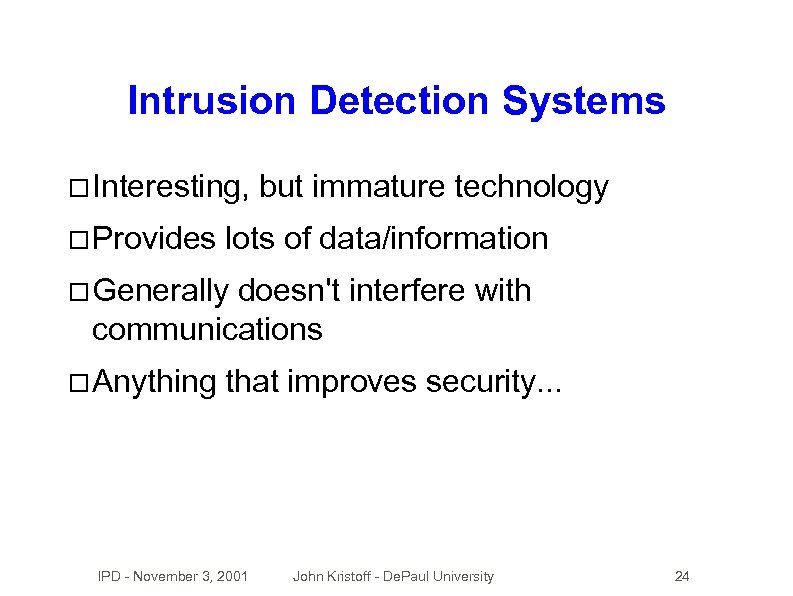 Intrusion Detection Systems

□ Interesting, but immature technology

□ Provides lots of data/information

□ Generally doesn't interfere with communications

□ Anything that improves security...

IPD - November 3, 2001   John Kristoff - DePaul University   24